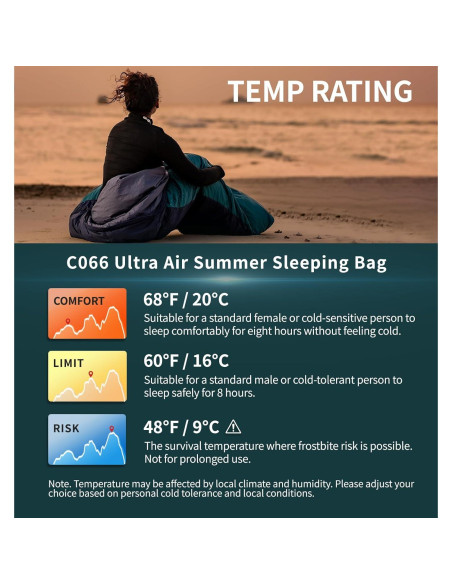 TEMP RATING

C066 Ultra Air Summer Sleeping Bag

COMFORT

68°F / 20°C
Suitable for a standard female or cold-sensitive person to sleep comfortably for eight hours without feeling cold.

LIMIT

60°F / 16°C
Suitable for a standard male or cold-tolerant person to sleep safely for 8 hours.

RISK

48°F / 9°C ⚠
The survival temperature where frostbite risk is possible. Not for prolonged use.

Note. Temperature may be affected by local climate and humidity. Please adjust your choice based on personal cold tolerance and local conditions.